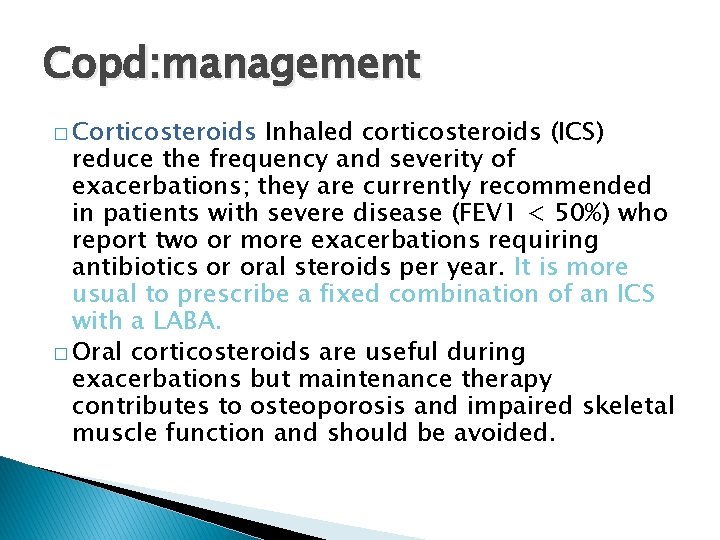 Copd:management

□ Corticosteroids Inhaled corticosteroids (ICS) reduce the frequency and severity of exacerbations; they are currently recommended in patients with severe disease (FEV1 < 50%) who report two or more exacerbations requiring antibiotics or oral steroids per year. It is more usual to prescribe a fixed combination of an ICS with a LABA.

□ Oral corticosteroids are useful during exacerbations but maintenance therapy contributes to osteoporosis and impaired skeletal muscle function and should be avoided.